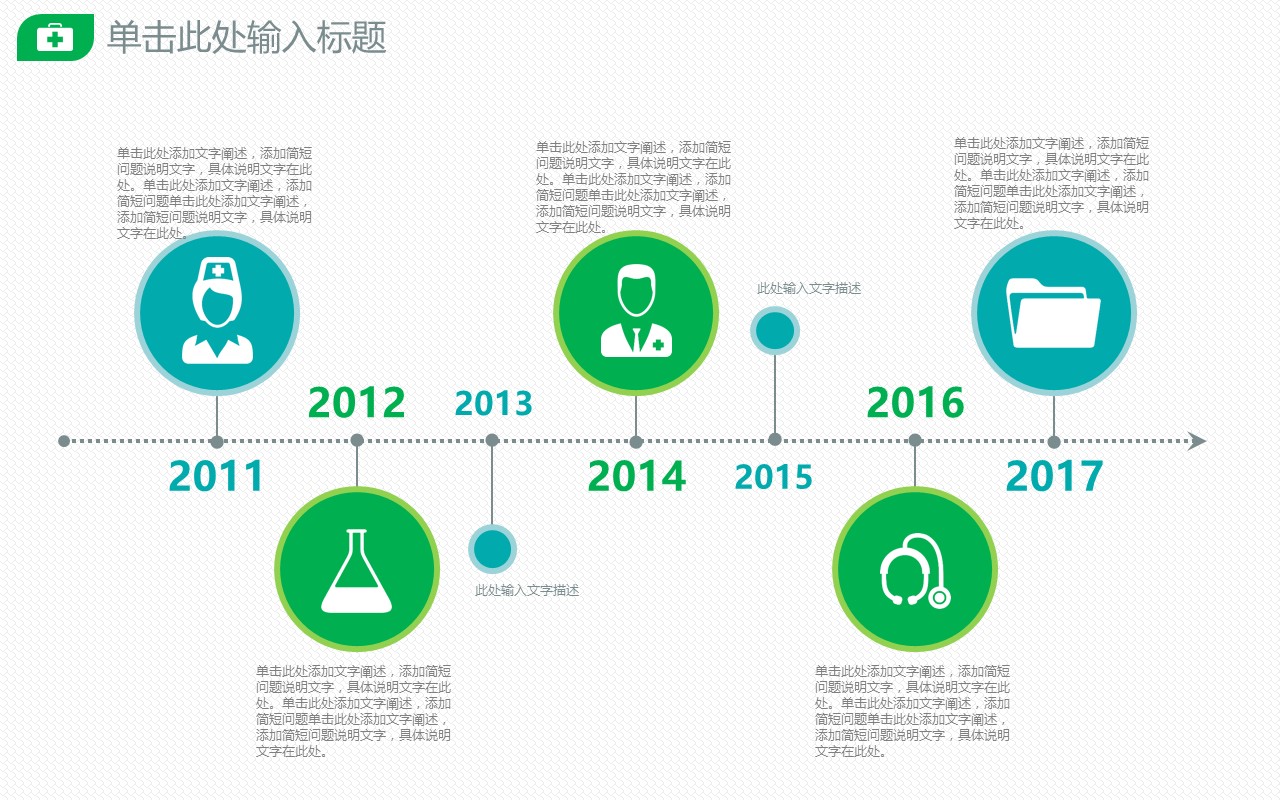 单击此处输入标题

单击此处添加文字阐述，添加简短问题说明文字，具体说明文字在此处。单击此处添加文字阐述，添加简短问题单击此处添加文字阐述，添加简短问题说明文字，具体说明文字在此处。

单击此处添加文字阐述，添加简短问题说明文字，具体说明文字在此处。单击此处添加文字阐述，添加简短问题单击此处添加文字阐述，添加简短问题说明文字，具体说明文字在此处。

单击此处添加文字阐述，添加简短问题说明文字，具体说明文字在此处。单击此处添加文字阐述，添加简短问题单击此处添加文字阐述，添加简短问题说明文字，具体说明文字在此处。

此处输入文字描述

2012

2013

2016

2011

2014

2015

2017

此处输入文字描述

单击此处添加文字阐述，添加简短问题说明文字，具体说明文字在此处。单击此处添加文字阐述，添加简短问题单击此处添加文字阐述，添加简短问题说明文字，具体说明文字在此处。

单击此处添加文字阐述，添加简短问题说明文字，具体说明文字在此处。单击此处添加文字阐述，添加简短问题单击此处添加文字阐述，添加简短问题说明文字，具体说明文字在此处。